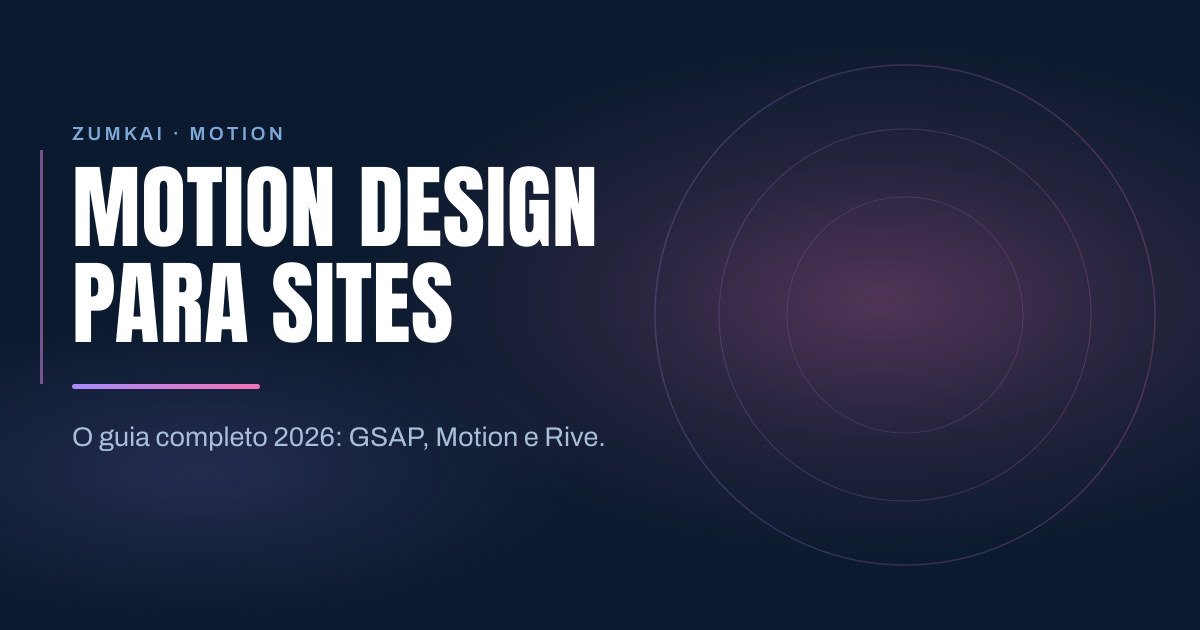 ZUMKAI · MOTION

MOTION DESIGN PARA SITES

O guia completo 2026: GSAP, Motion e Rive.